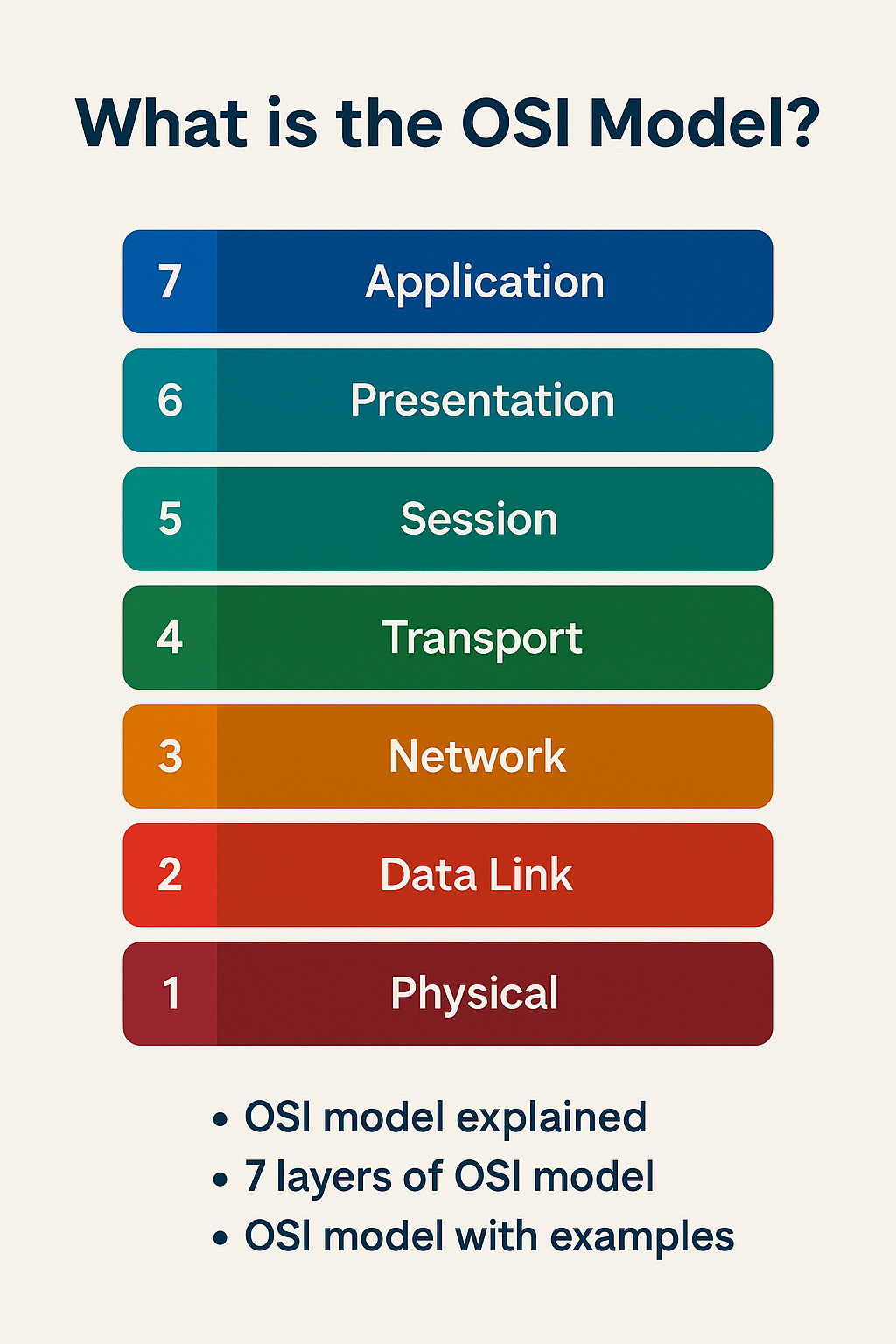 What is the OSI Model?

7 Application

6 Presentation

5 Session

4 Transport

3 Network

2 Data Link

1 Physical

• OSI model explained
• 7 layers of OSI model
• OSI model with examples